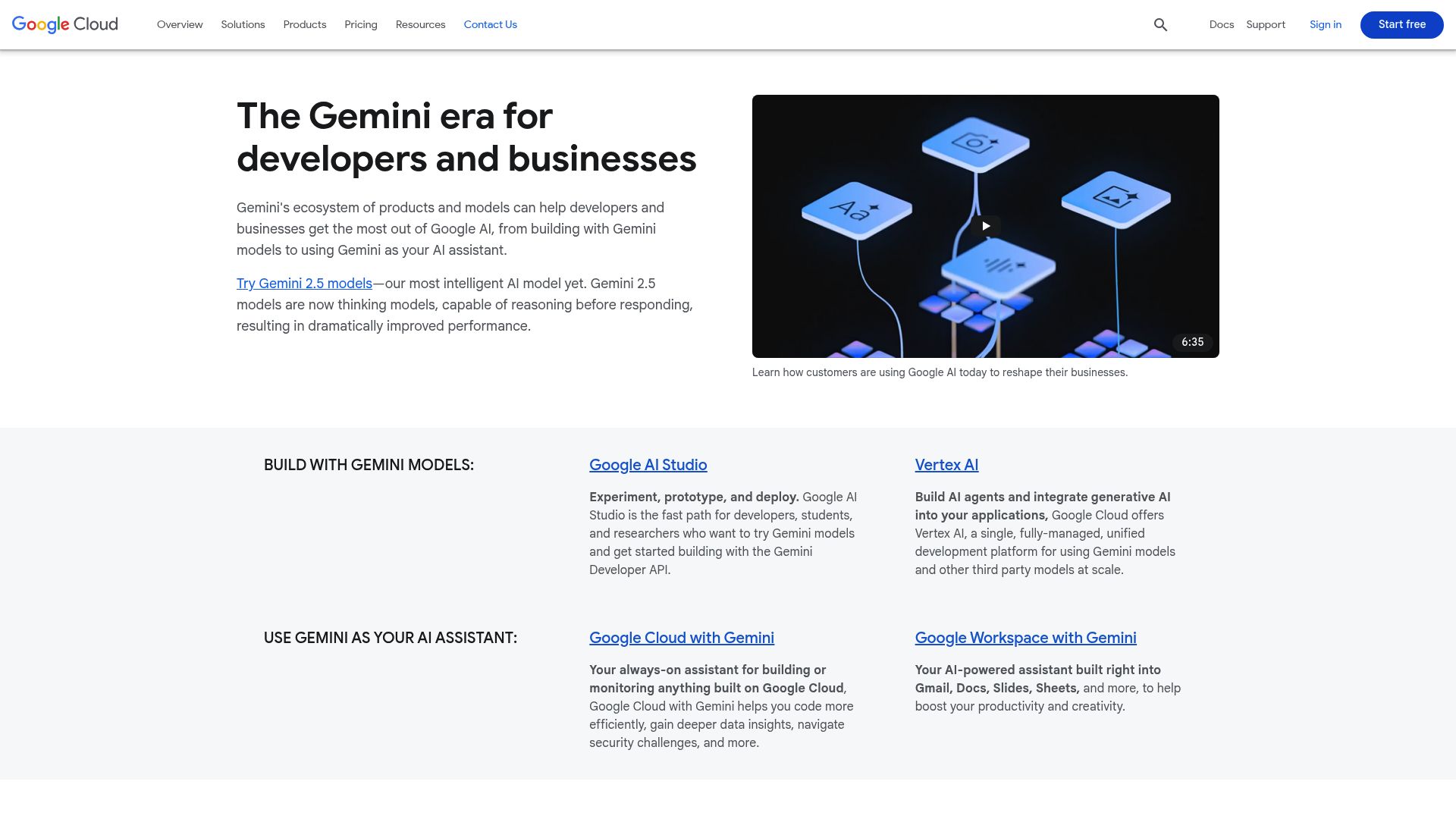 Google Cloud Overview Solutions Products Pricing Resources Contact Us Docs Support Sign in Start free

The Gemini era for developers and businesses

Gemini's ecosystem of products and models can help developers and businesses get the most out of Google AI, from building with Gemini models to using Gemini as your AI assistant.

Try Gemini 2.5 models—our most intelligent AI model yet. Gemini 2.5 models are now thinking models, capable of reasoning before responding, resulting in dramatically improved performance.

Aa

6:35

Learn how customers are using Google AI today to reshape their businesses.

BUILD WITH GEMINI MODELS:

Google AI Studio

Experiment, prototype, and deploy. Google AI Studio is the fast path for developers, students, and researchers who want to try Gemini models and get started building with the Gemini Developer API.

Vertex AI

Build AI agents and integrate generative AI into your applications, Google Cloud offers Vertex AI, a single, fully-managed, unified development platform for using Gemini models and other third party models at scale.

USE GEMINI AS YOUR AI ASSISTANT:

Google Cloud with Gemini

Your always-on assistant for building or monitoring anything built on Google Cloud, Google Cloud with Gemini helps you code more efficiently, gain deeper data insights, navigate security challenges, and more.

Google Workspace with Gemini

Your AI-powered assistant built right into Gmail, Docs, Slides, Sheets, and more, to help boost your productivity and creativity.